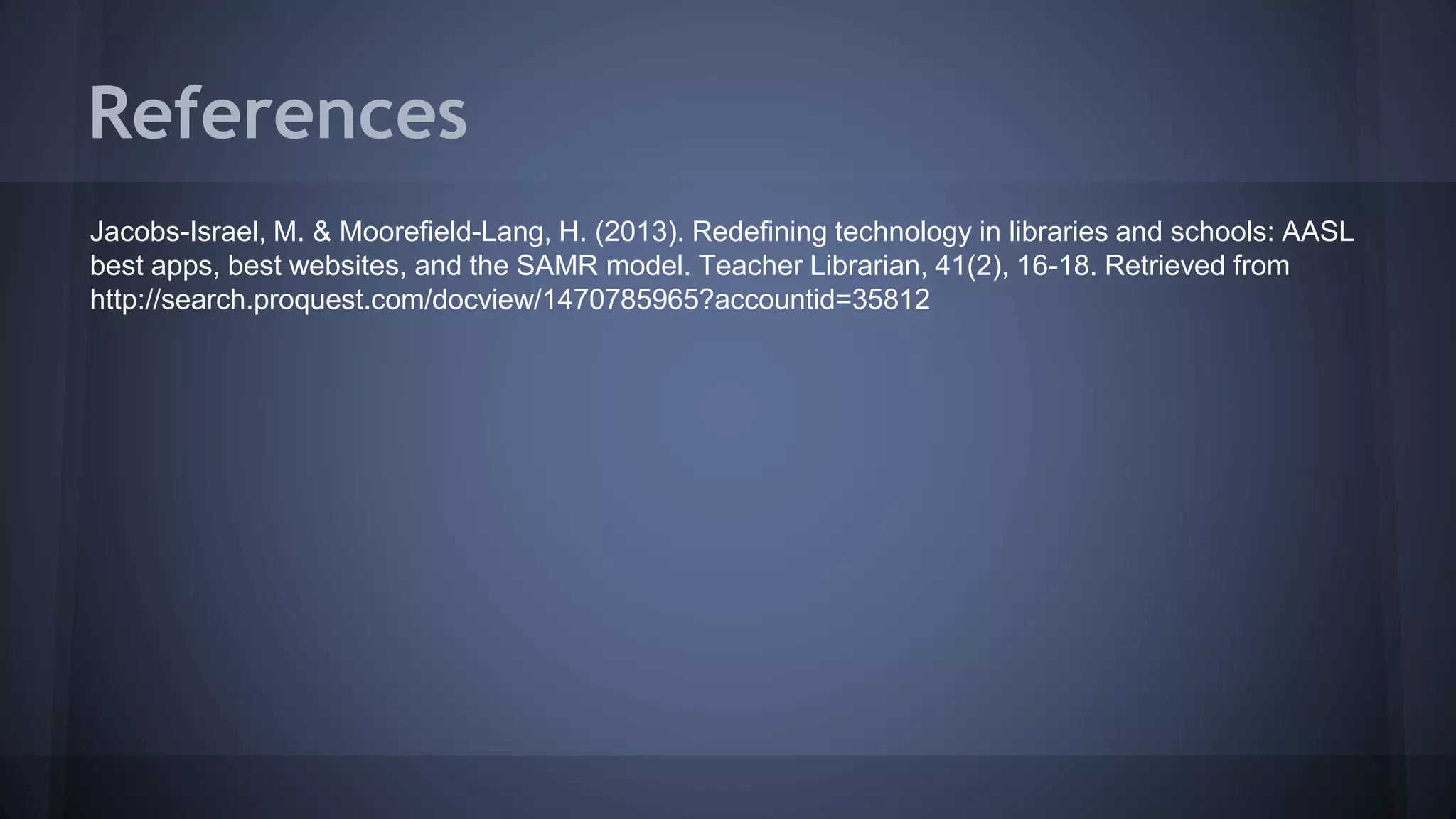 References

Jacobs-Israel, M. & Moorefield-Lang, H. (2013). Redefining technology in libraries and schools: AASL best apps, best websites, and the SAMR model. Teacher Librarian, 41(2), 16-18. Retrieved from http://search.proquest.com/docview/1470785965?accountid=35812